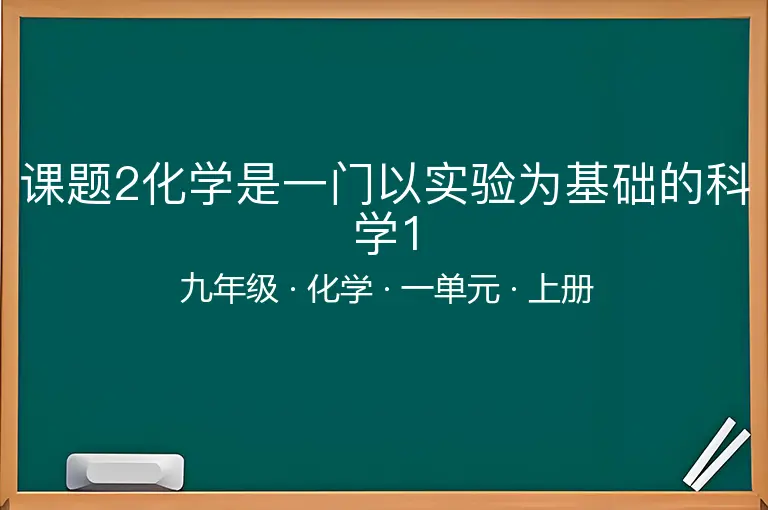 课题2化学是一门以实验为基础的科学1

九年级 · 化学 · 一单元 · 上册